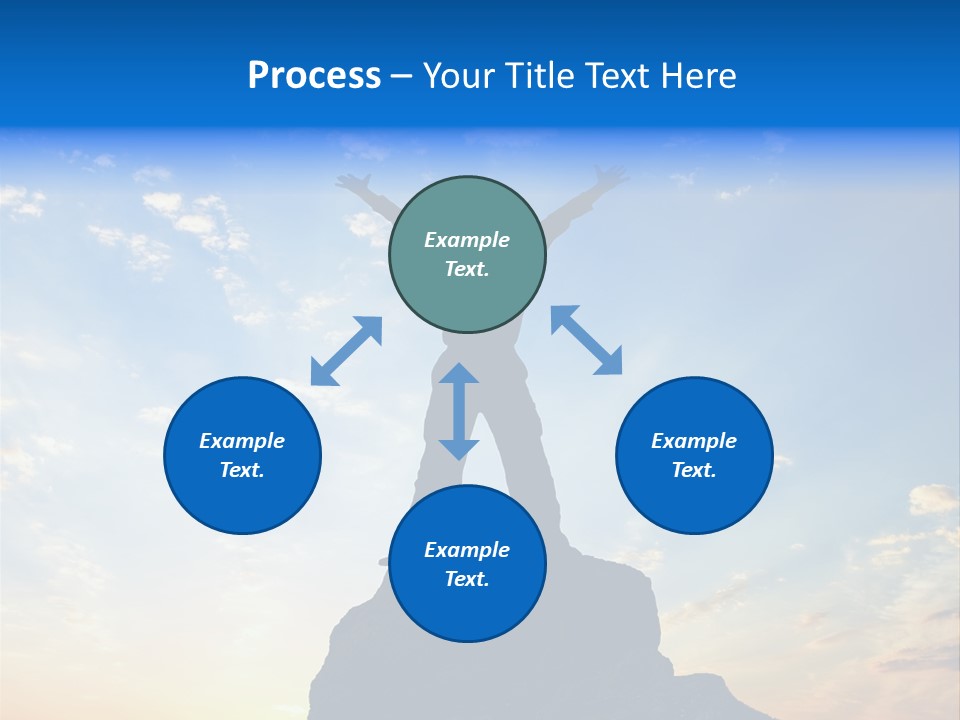 Process – Your Title Text Here

Example Text.

Example Text.

Example Text.

Example Text.